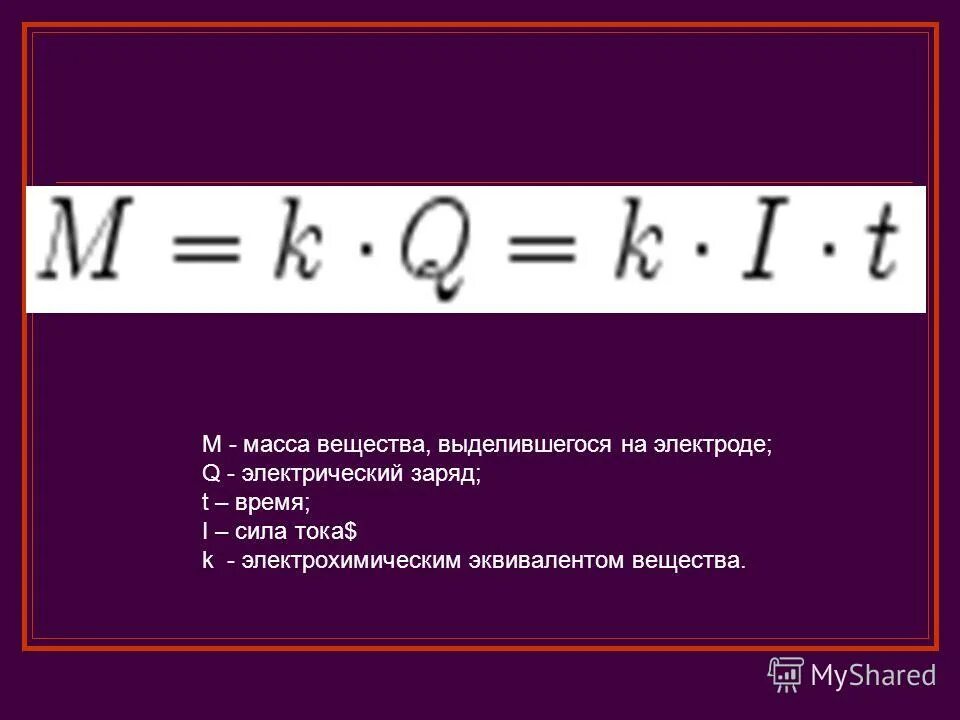 $M = k \cdot Q = k \cdot I \cdot t$

M - масса вещества, выделившегося на электроде;
Q - электрический заряд;
t – время;
I – сила тока$
k - электрохимическим эквивалентом вещества.

MyShared